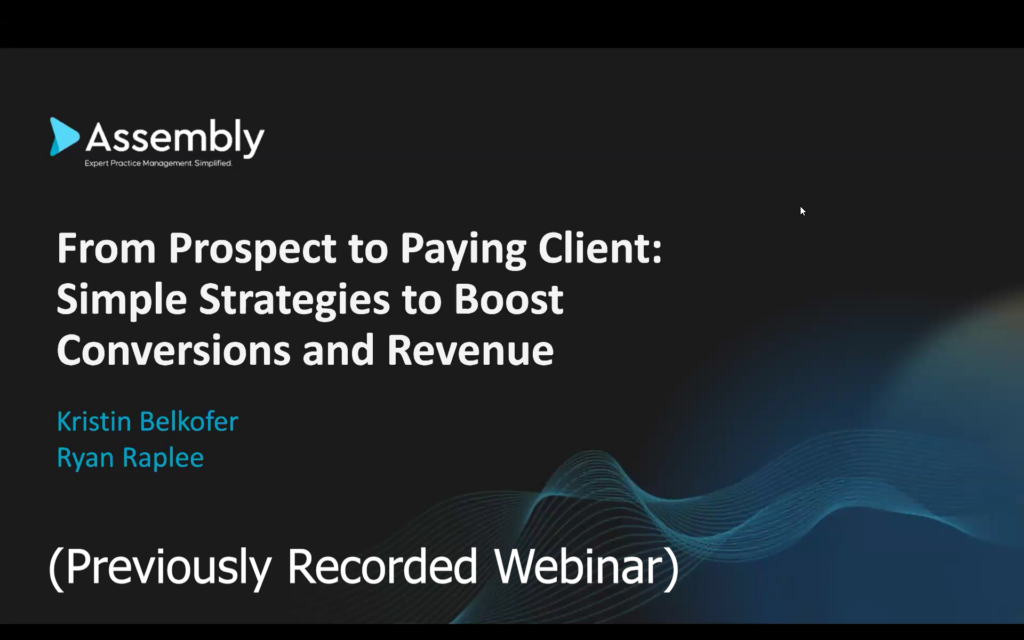 Assembly
Expert Practice Management. Simplified.

From Prospect to Paying Client: Simple Strategies to Boost Conversions and Revenue

Kristin Belkofer
Ryan Raplee

(Previously Recorded Webinar)